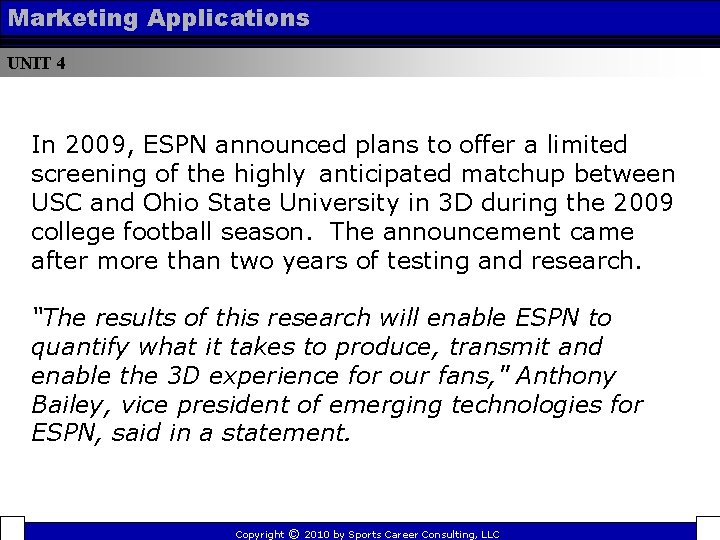 Marketing Applications

UNIT 4

In 2009, ESPN announced plans to offer a limited screening of the highly anticipated matchup between USC and Ohio State University in 3D during the 2009 college football season. The announcement came after more than two years of testing and research.

"The results of this research will enable ESPN to quantify what it takes to produce, transmit and enable the 3D experience for our fans," Anthony Bailey, vice president of emerging technologies for ESPN, said in a statement.

Copyright © 2010 by Sports Career Consulting, LLC